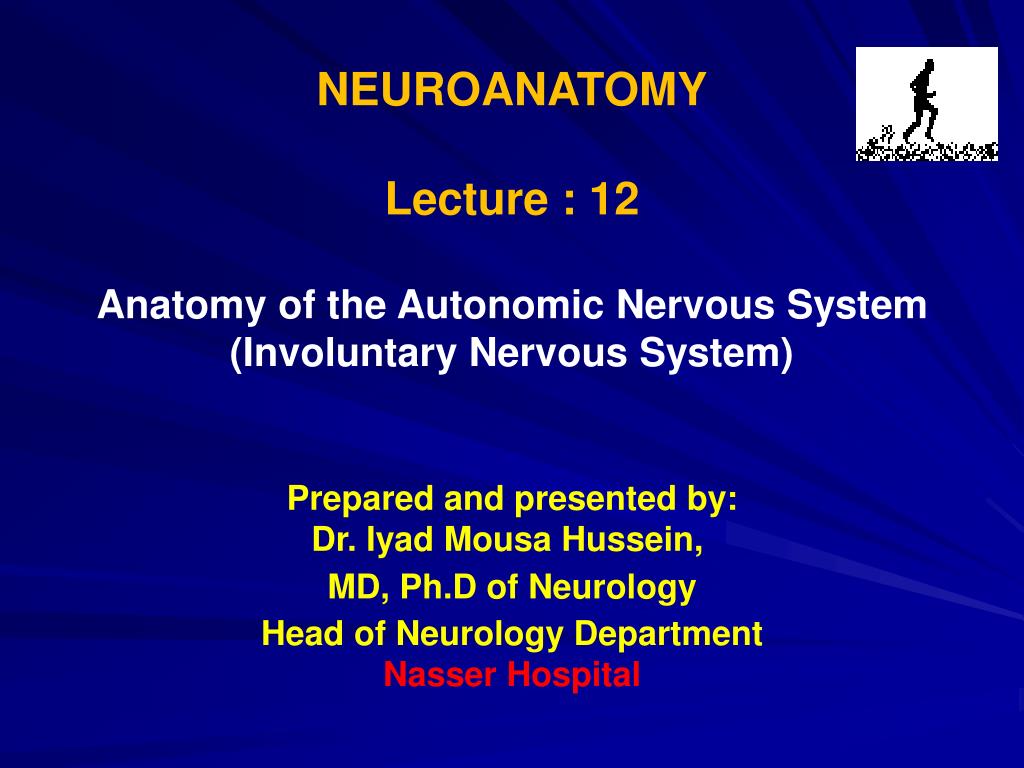 NEUROANATOMY

Lecture : 12

Anatomy of the Autonomic Nervous System
(Involuntary Nervous System)

Prepared and presented by:
Dr. Iyad Mousa Hussein,
MD, Ph.D of Neurology
Head of Neurology Department
Nasser Hospital